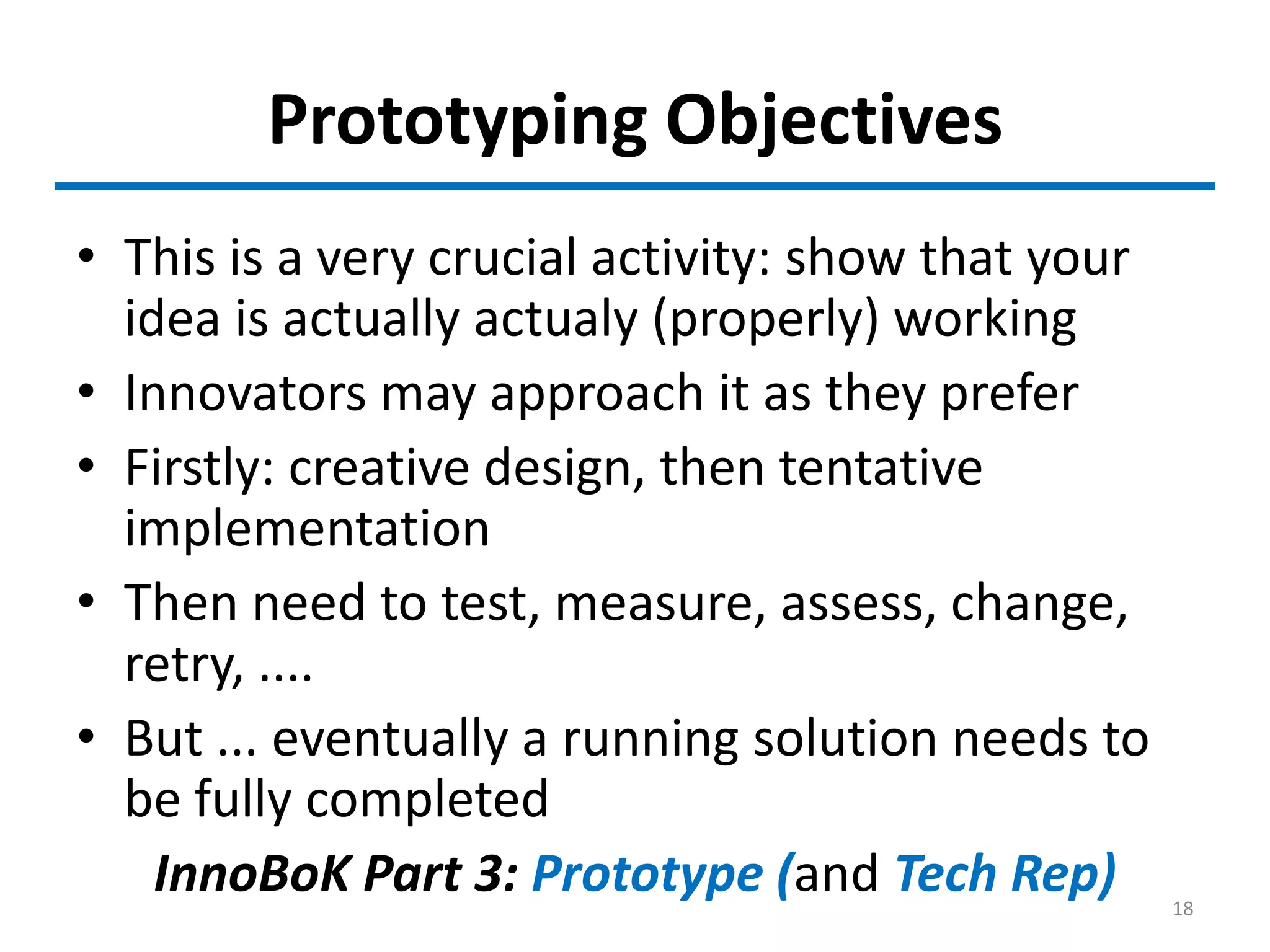 Prototyping Objectives

• This is a very crucial activity: show that your idea is actually actualy (properly) working
• Innovators may approach it as they prefer
• Firstly: creative design, then tentative implementation
• Then need to test, measure, assess, change, retry, ....
• But ... eventually a running solution needs to be fully completed

InnoBoK Part 3: Prototype (and Tech Rep)

18